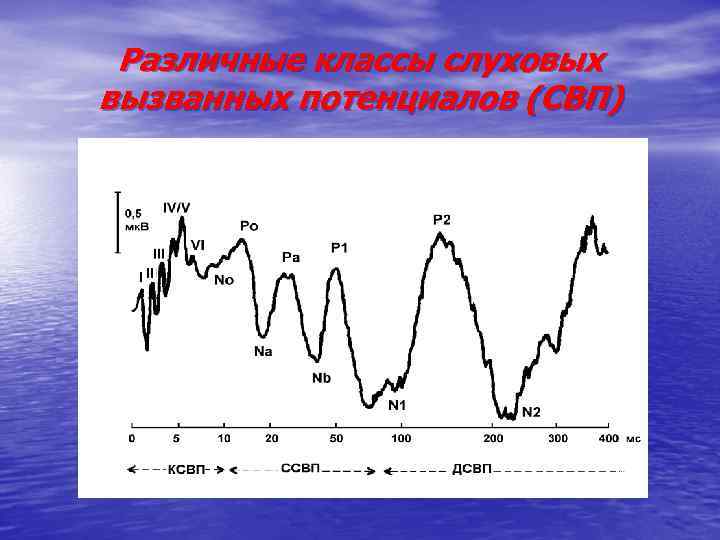 Различные классы слуховых вызванных потенциалов (СВП)

0,5 мкВ

I
II
III
IV/V
VI
No
Po
Na
Pa
Nb
P1
N1
P2
N2

0 5 10 20 50 100 200 300 400 мс

КСВП
ССВП
ДСВП